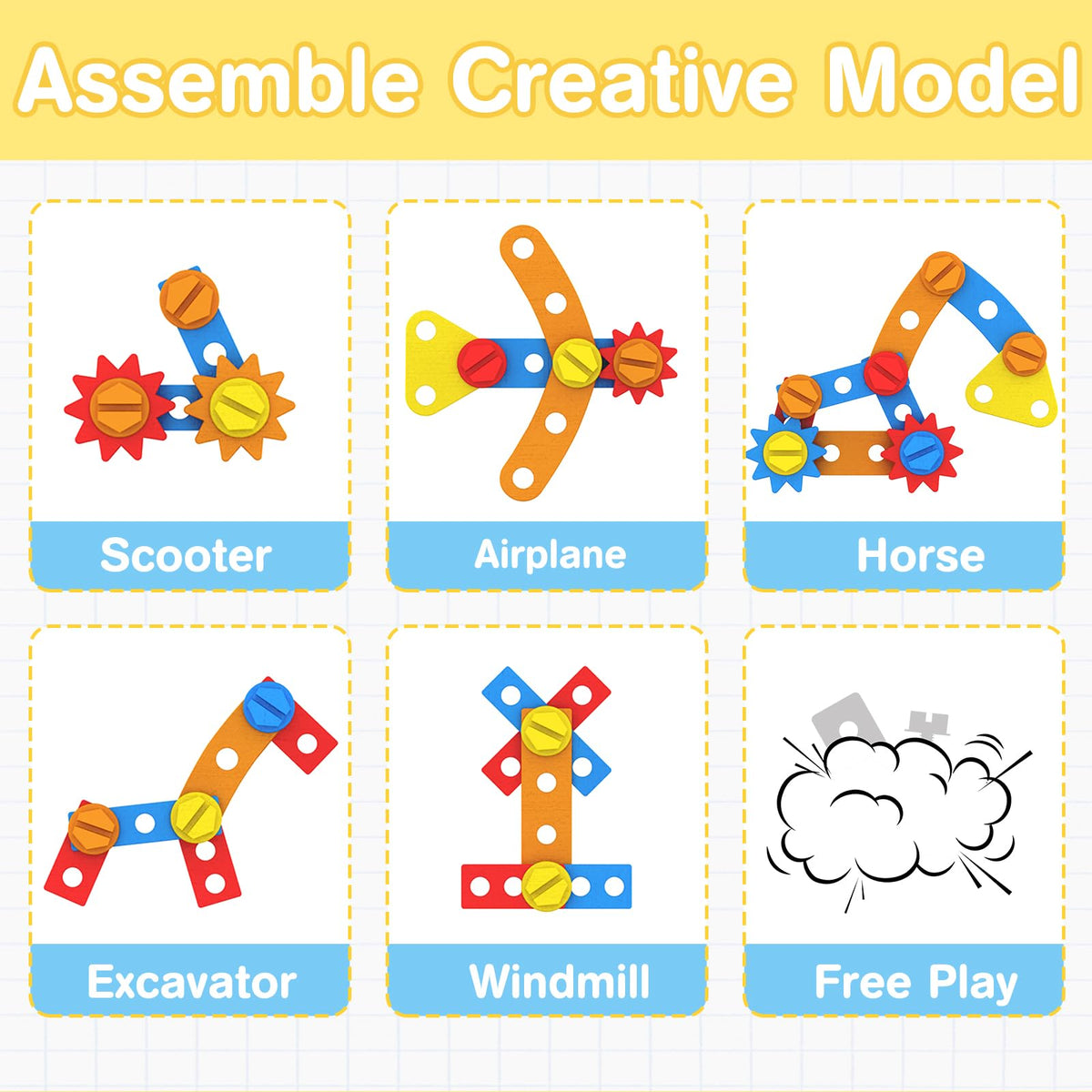 Assemble Creative Model

Scooter

Airplane

Horse

Excavator

Windmill

Free Play